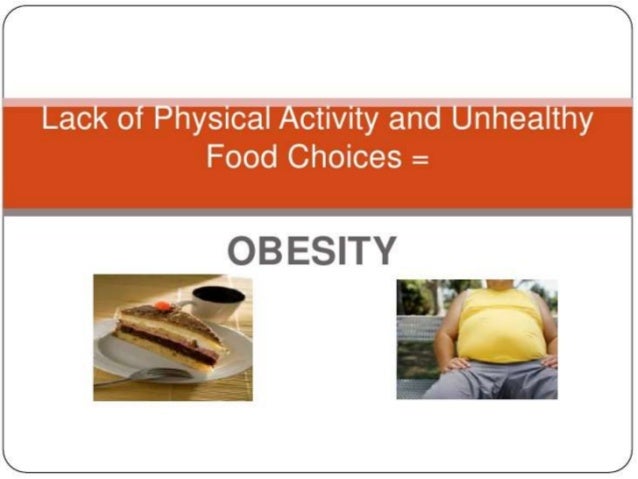 Lack of Physical Activity and Unhealthy Food Choices =

OBESITY